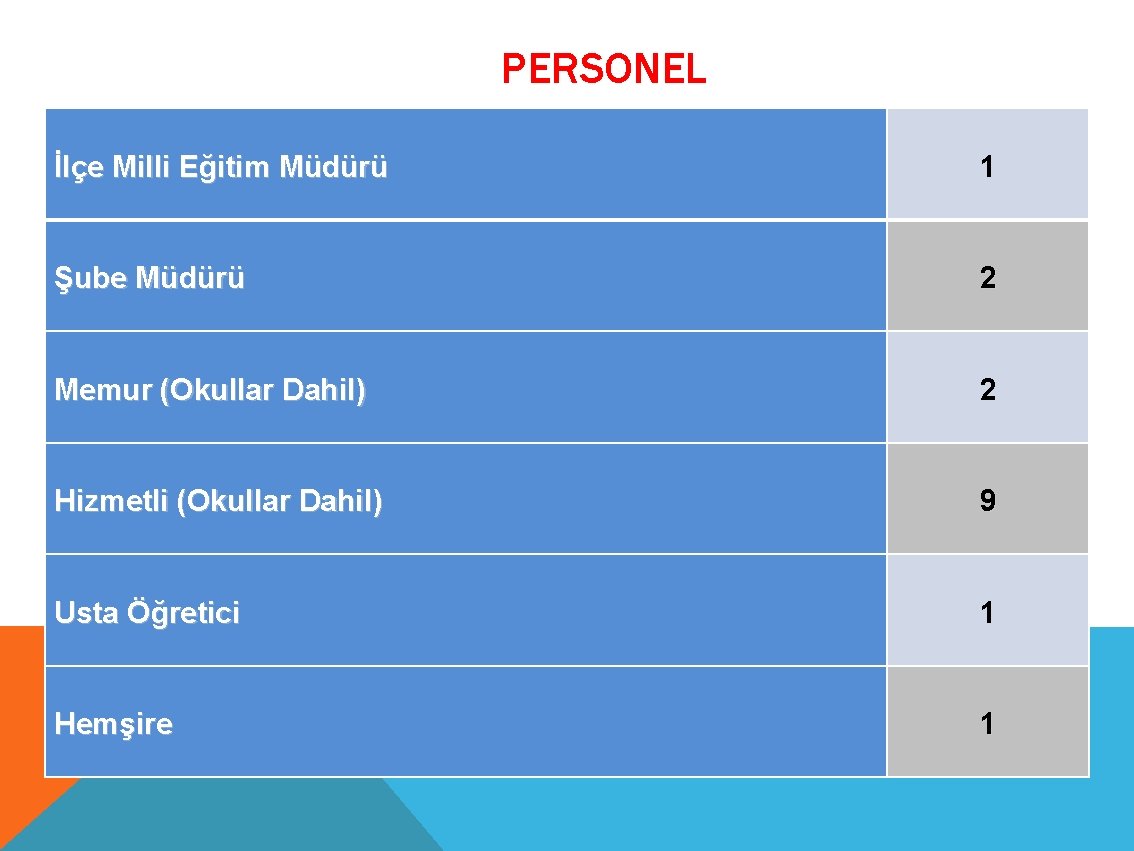 PERSONEL

| İlçe Milli Eğitim Müdürü | 1 |
|---|---|
| Şube Müdürü | 2 |
| Memur (Okullar Dahil) | 2 |
| Hizmetli (Okullar Dahil) | 9 |
| Usta Öğretici | 1 |
| Hemşire | 1 |